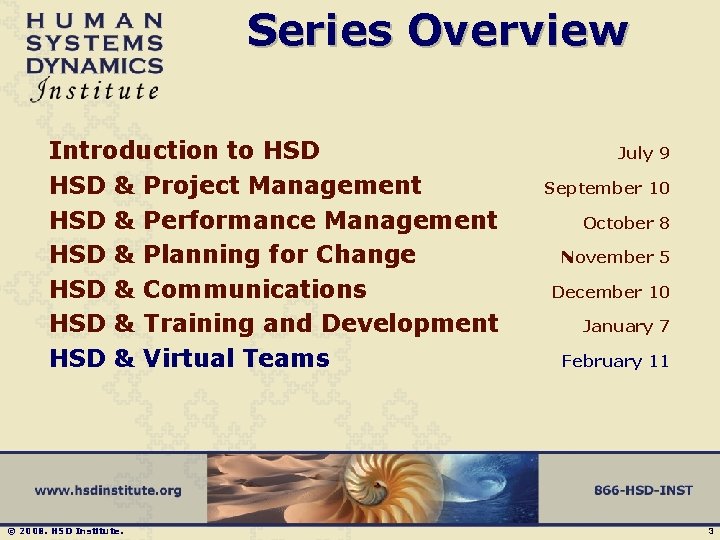 HUMAN SYSTEMS DYNAMICS Institute

Series Overview

| | |
|---|---|
| Introduction to HSD | July 9 |
| HSD & Project Management | September 10 |
| HSD & Performance Management | October 8 |
| HSD & Planning for Change | November 5 |
| HSD & Communications | December 10 |
| HSD & Training and Development | January 7 |
| HSD & Virtual Teams | February 11 |

www.hsdinstitute.org

866-HSD-INST

© 2008. HSD Institute.

3